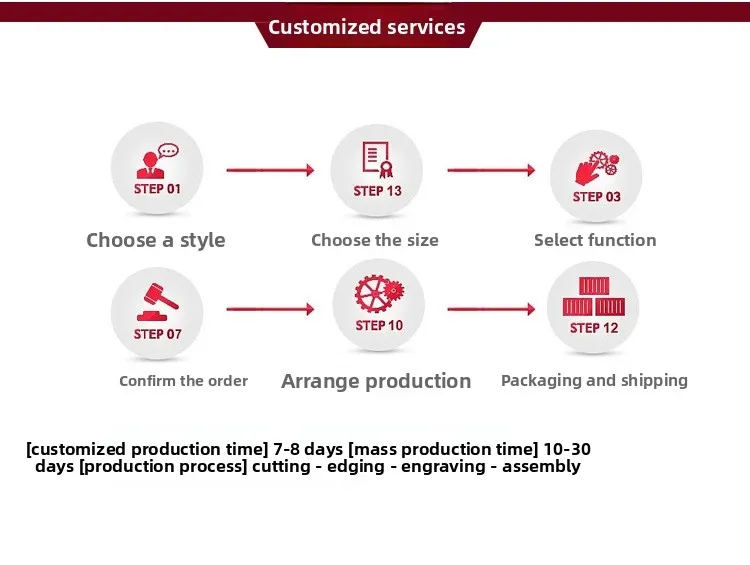 Customized services

STEP 01
Choose a style

STEP 13
Choose the size

STEP 03
Select function

STEP 07
Confirm the order

STEP 10
Arrange production

STEP 12
Packaging and shipping

[customized production time] 7-8 days [mass production time] 10-30 days [production process] cutting - edging - engraving - assembly